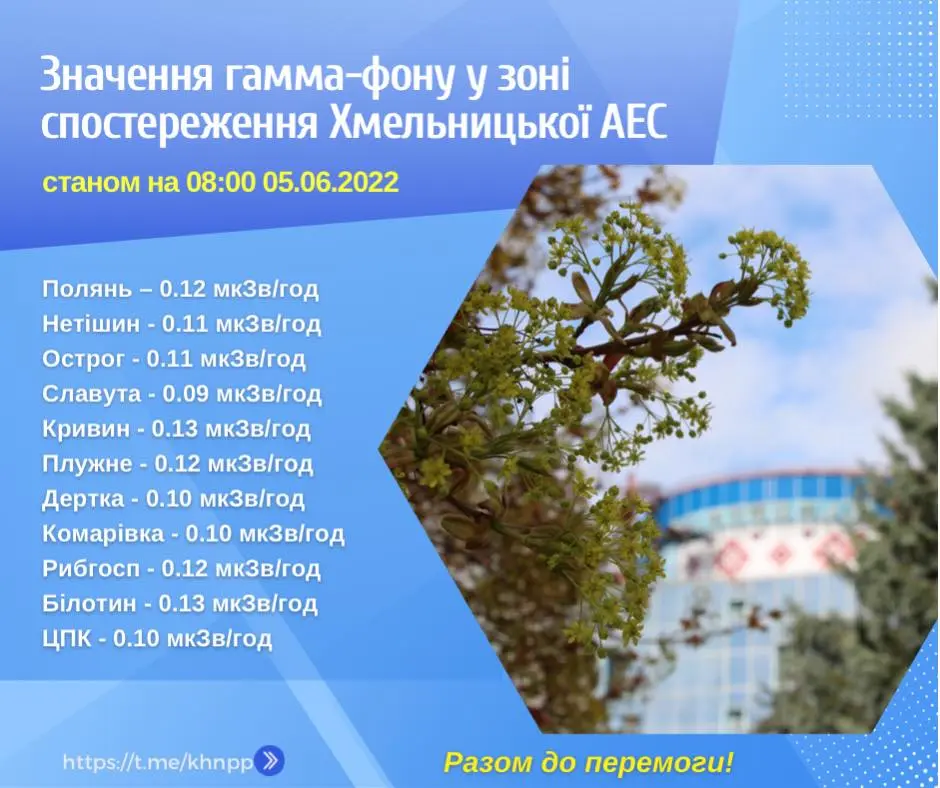 Значення гамма-фону у зоні спостереження Хмельницької АЕС

станом на 08:00 05.06.2022

Полянь – 0.12 мкЗв/год
Нетішин - 0.11 мкЗв/год
Острог - 0.11 мкЗв/год
Славута - 0.09 мкЗв/год
Кривин - 0.13 мкЗв/год
Плужне - 0.12 мкЗв/год
Дертка - 0.10 мкЗв/год
Комарівка - 0.10 мкЗв/год
Рибгосп - 0.12 мкЗв/год
Білотин - 0.13 мкЗв/год
ЦПК - 0.10 мкЗв/год

https://t.me/khnpp

Разом до перемоги!